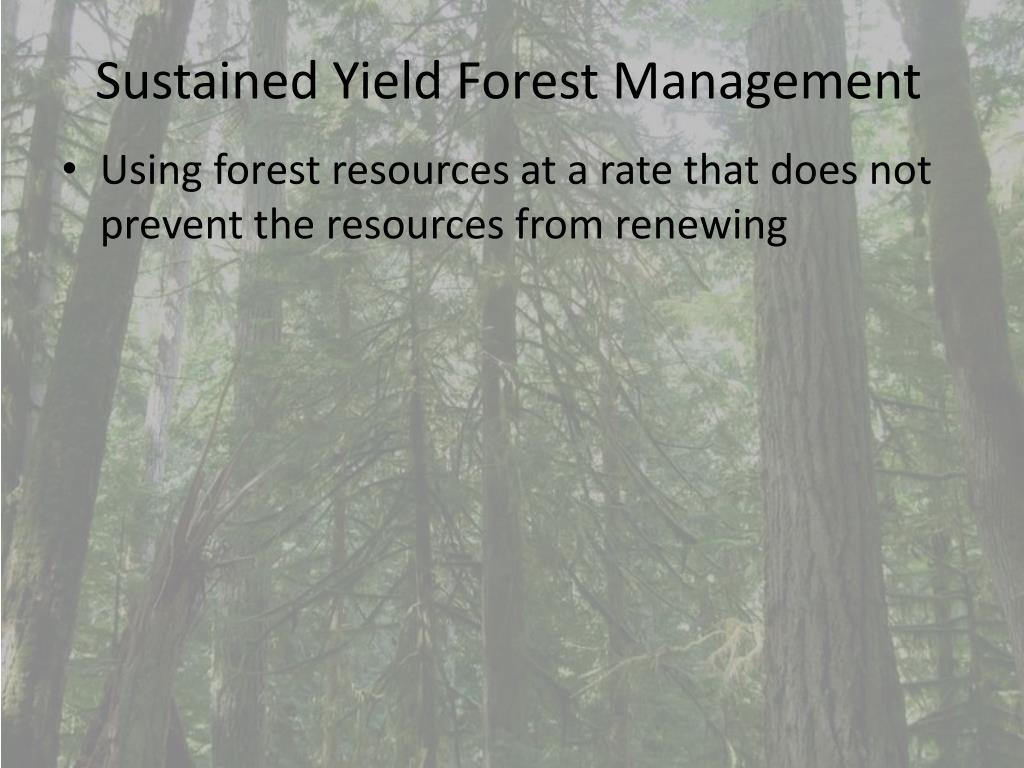 Sustained Yield Forest Management

• Using forest resources at a rate that does not prevent the resources from renewing